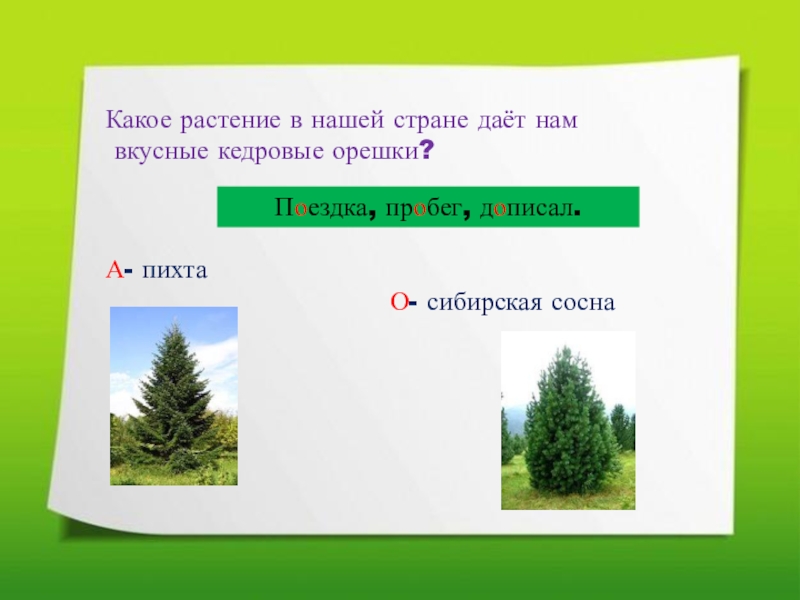 Какое растение в нашей стране даёт нам вкусные кедровые орешки?

Поездка, пробег, дописал.

А- пихта

О- сибирская сосна